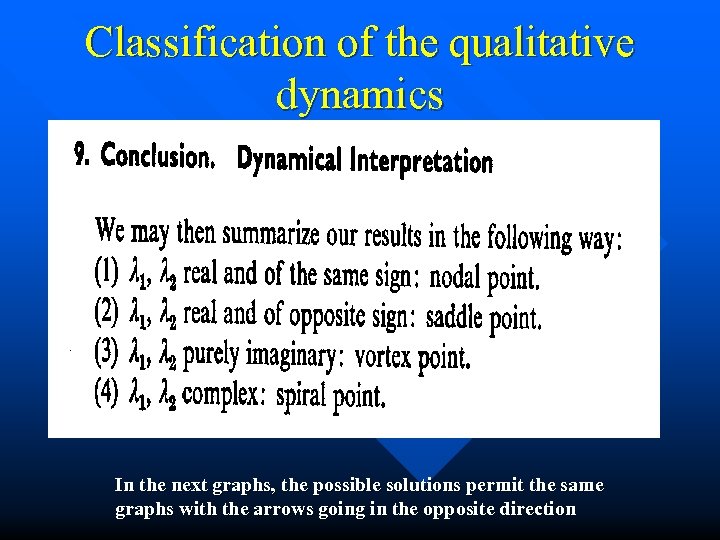 Classification of the qualitative dynamics

9. Conclusion. Dynamical Interpretation

We may then summarize our results in the following way:
(1) $\lambda_1$, $\lambda_2$ real and of the same sign: nodal point.
(2) $\lambda_1$, $\lambda_2$ real and of opposite sign: saddle point.
(3) $\lambda_1$, $\lambda_2$ purely imaginary: vortex point.
(4) $\lambda_1$, $\lambda_2$ complex: spiral point.

In the next graphs, the possible solutions permit the same graphs with the arrows going in the opposite direction